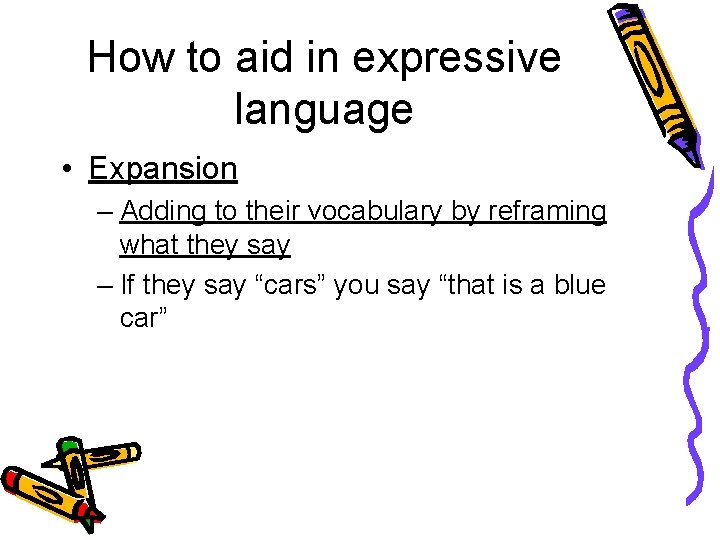 How to aid in expressive language

• Expansion
– Adding to their vocabulary by reframing what they say
– If they say “cars” you say “that is a blue car”